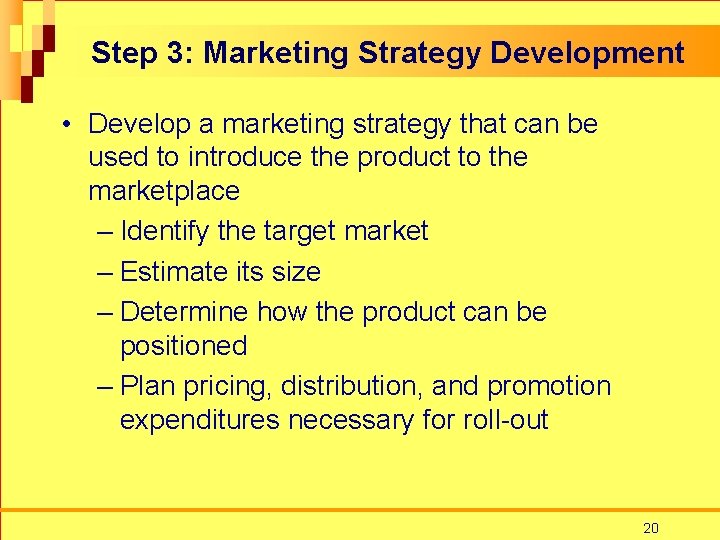 Step 3: Marketing Strategy Development

• Develop a marketing strategy that can be used to introduce the product to the marketplace
– Identify the target market
– Estimate its size
– Determine how the product can be positioned
– Plan pricing, distribution, and promotion expenditures necessary for roll-out

20